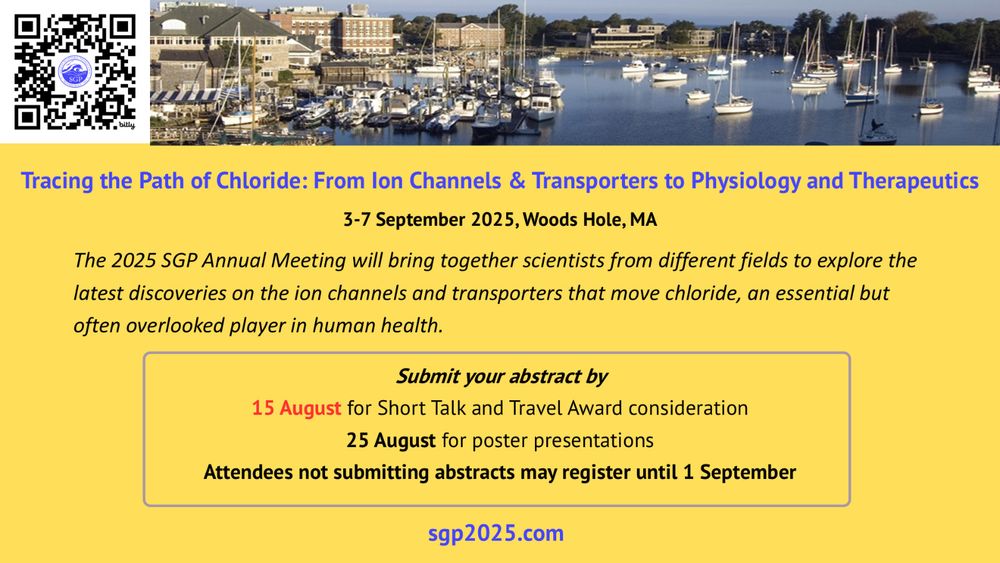 SGP
bitly

Tracing the Path of Chloride: From Ion Channels & Transporters to Physiology and Therapeutics

3-7 September 2025, Woods Hole, MA

The 2025 SGP Annual Meeting will bring together scientists from different fields to explore the latest discoveries on the ion channels and transporters that move chloride, an essential but often overlooked player in human health.

Submit your abstract by
15 August for Short Talk and Travel Award consideration
25 August for poster presentations
Attendees not submitting abstracts may register until 1 September

sgp2025.com